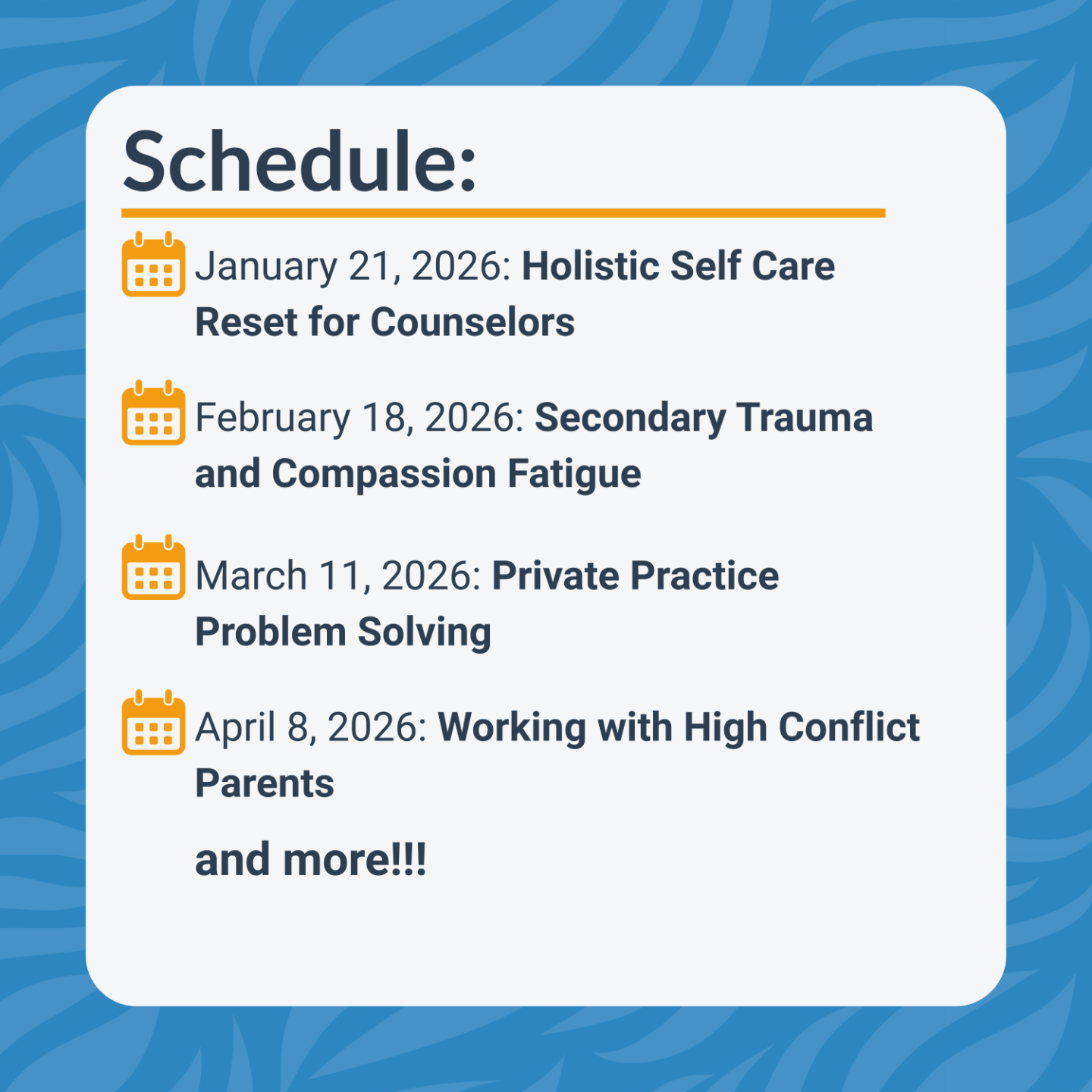 Schedule:

January 21, 2026: Holistic Self Care Reset for Counselors

February 18, 2026: Secondary Trauma and Compassion Fatigue

March 11, 2026: Private Practice Problem Solving

April 8, 2026: Working with High Conflict Parents

and more!!!